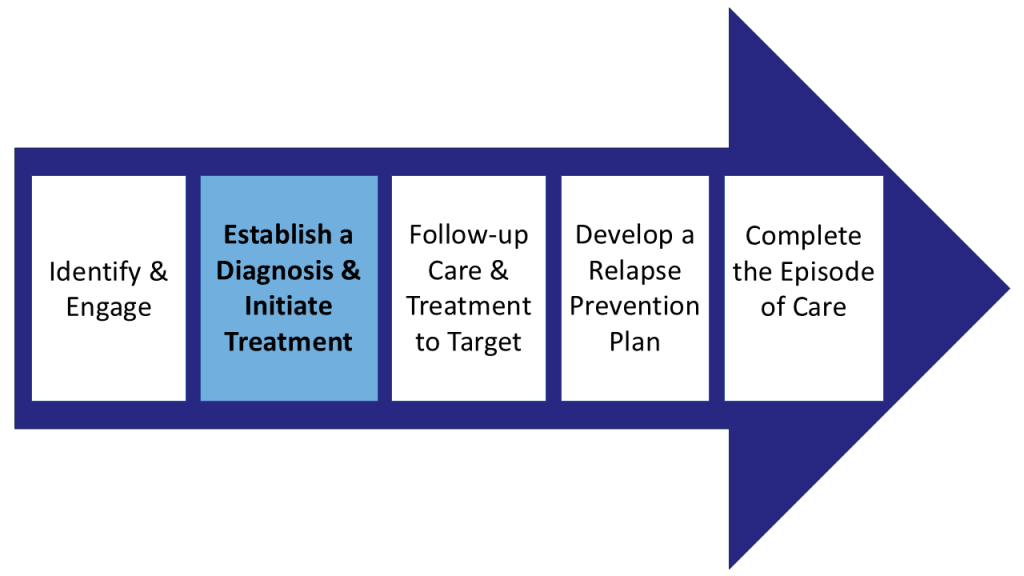 Identify & Engage

Establish a Diagnosis & Initiate Treatment

Follow-up Care & Treatment to Target

Develop a Relapse Prevention Plan

Complete the Episode of Care